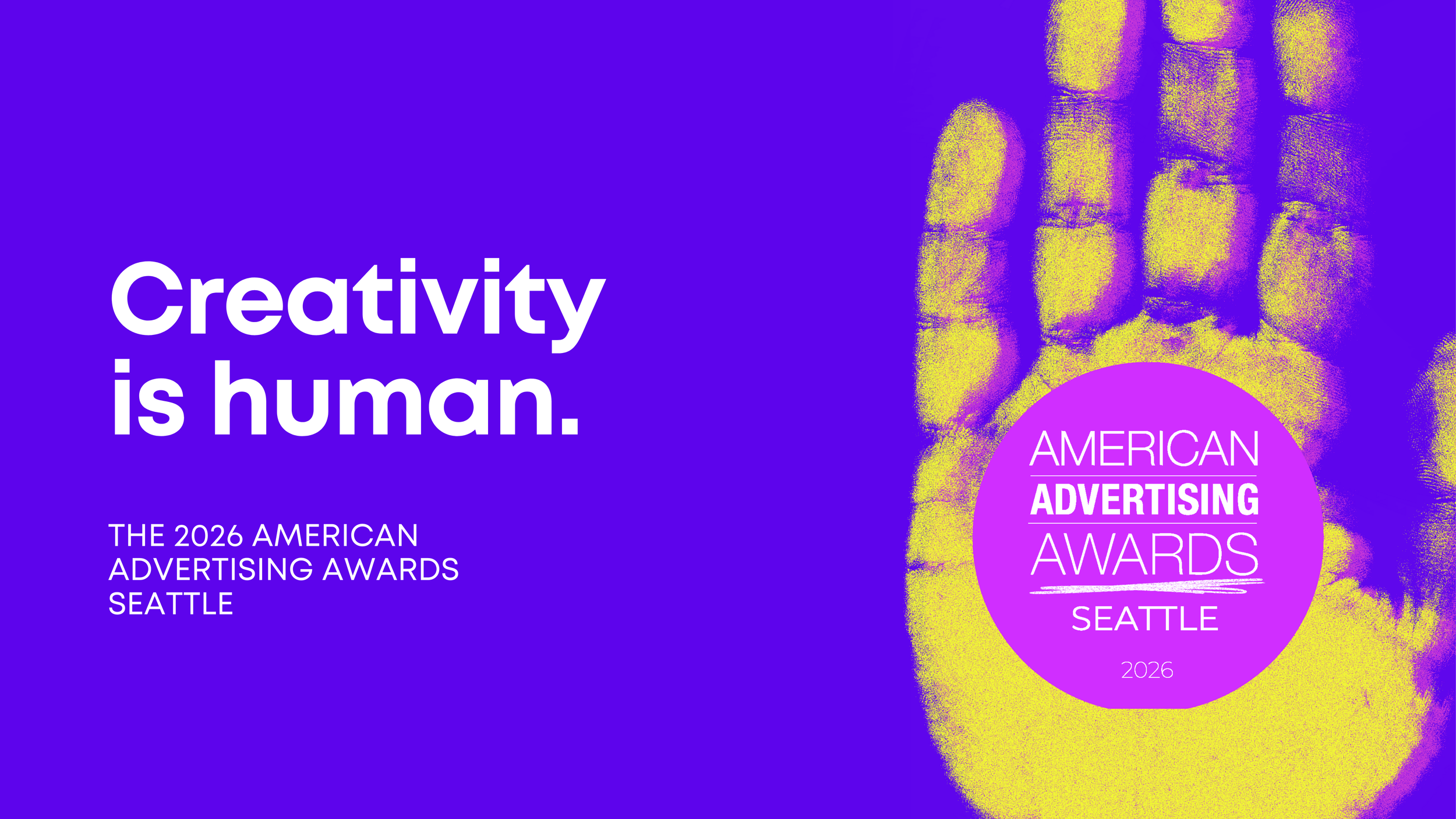 Creativity is human.

THE 2026 AMERICAN ADVERTISING AWARDS SEATTLE

AMERICAN
ADVERTISING
AWARDS
SEATTLE
2026